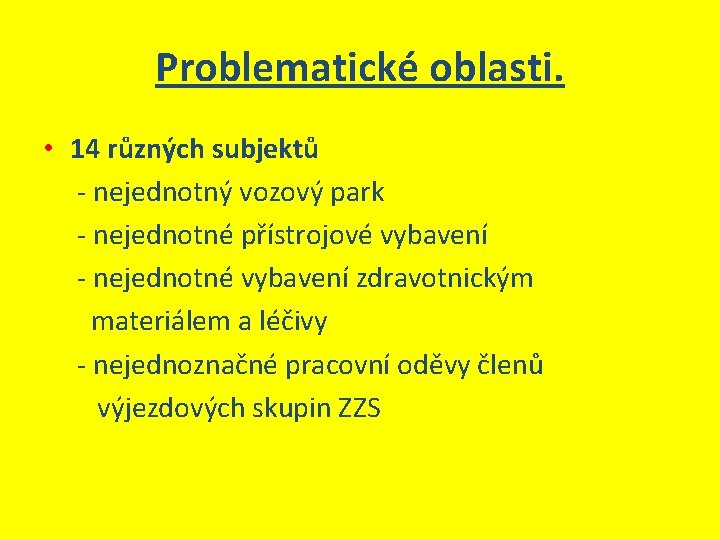 Problematické oblasti.

• 14 různých subjektů
- nejednotný vozový park
- nejednotné přístrojové vybavení
- nejednotné vybavení zdravotnickým materiálem a léčivy
- nejednoznačné pracovní oděvy členů výjezdových skupin ZZS